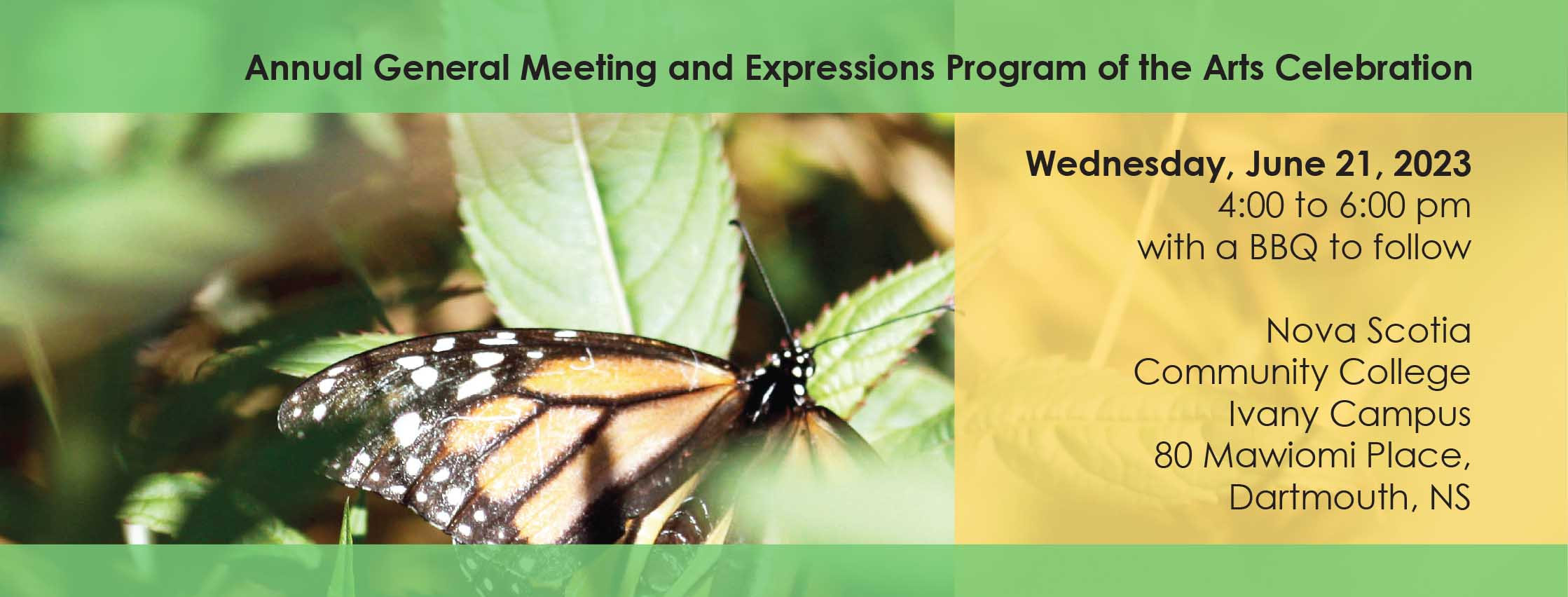 Annual General Meeting and Expressions Program of the Arts Celebration

Wednesday, June 21, 2023
4:00 to 6:00 pm
with a BBQ to follow

Nova Scotia
Community College
Ivany Campus
80 Mawiomi Place,
Dartmouth, NS